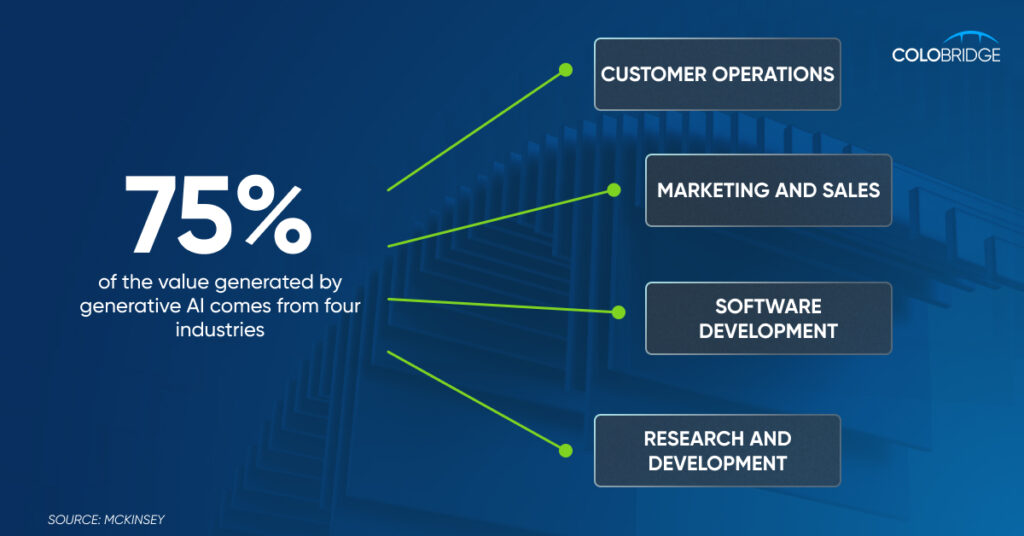 COLOBRIDGE

75%

of the value generated by generative AI comes from four industries

CUSTOMER OPERATIONS

MARKETING AND SALES

SOFTWARE DEVELOPMENT

RESEARCH AND DEVELOPMENT

SOURCE: MCKINSEY